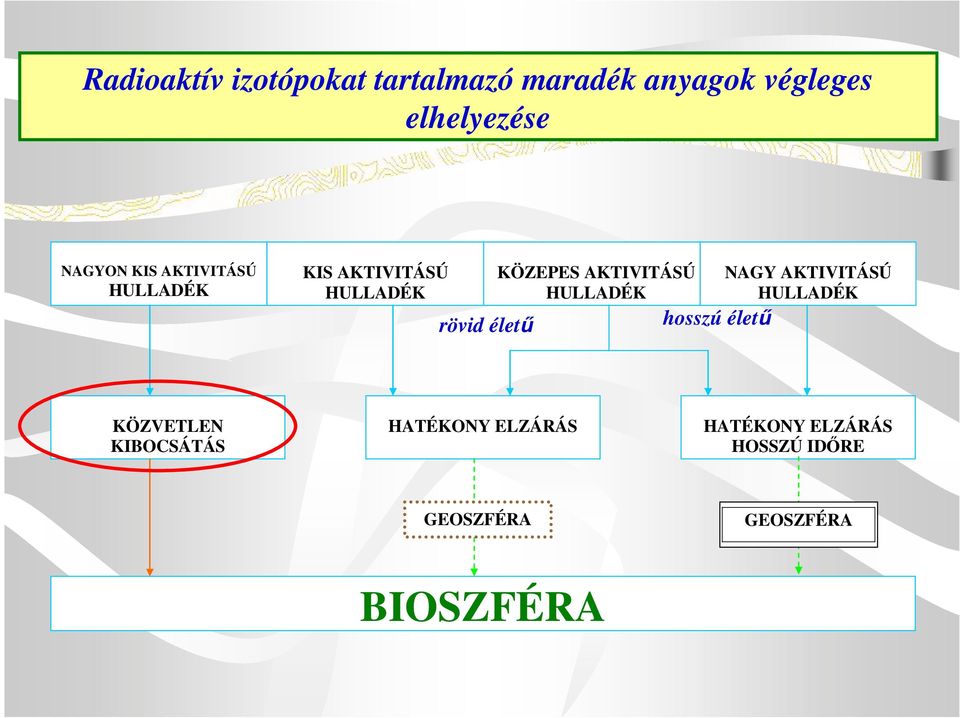 Radioaktív izotópokat tartalmazó maradék anyagok végleges elhelyezése

NAGYON KIS AKTIVITÁSÚ HULLADÉK

KIS AKTIVITÁSÚ HULLADÉK

KÖZEPES AKTIVITÁSÚ HULLADÉK

NAGY AKTIVITÁSÚ HULLADÉK

rövid életű

hosszú életű

KÖZVETLEN KIBOCSÁTÁS

HATÉKONY ELZÁRÁS

HATÉKONY ELZÁRÁS HOSSZÚ IDŐRE

GEOSZFÉRA

GEOSZFÉRA

BIOSZFÉRA